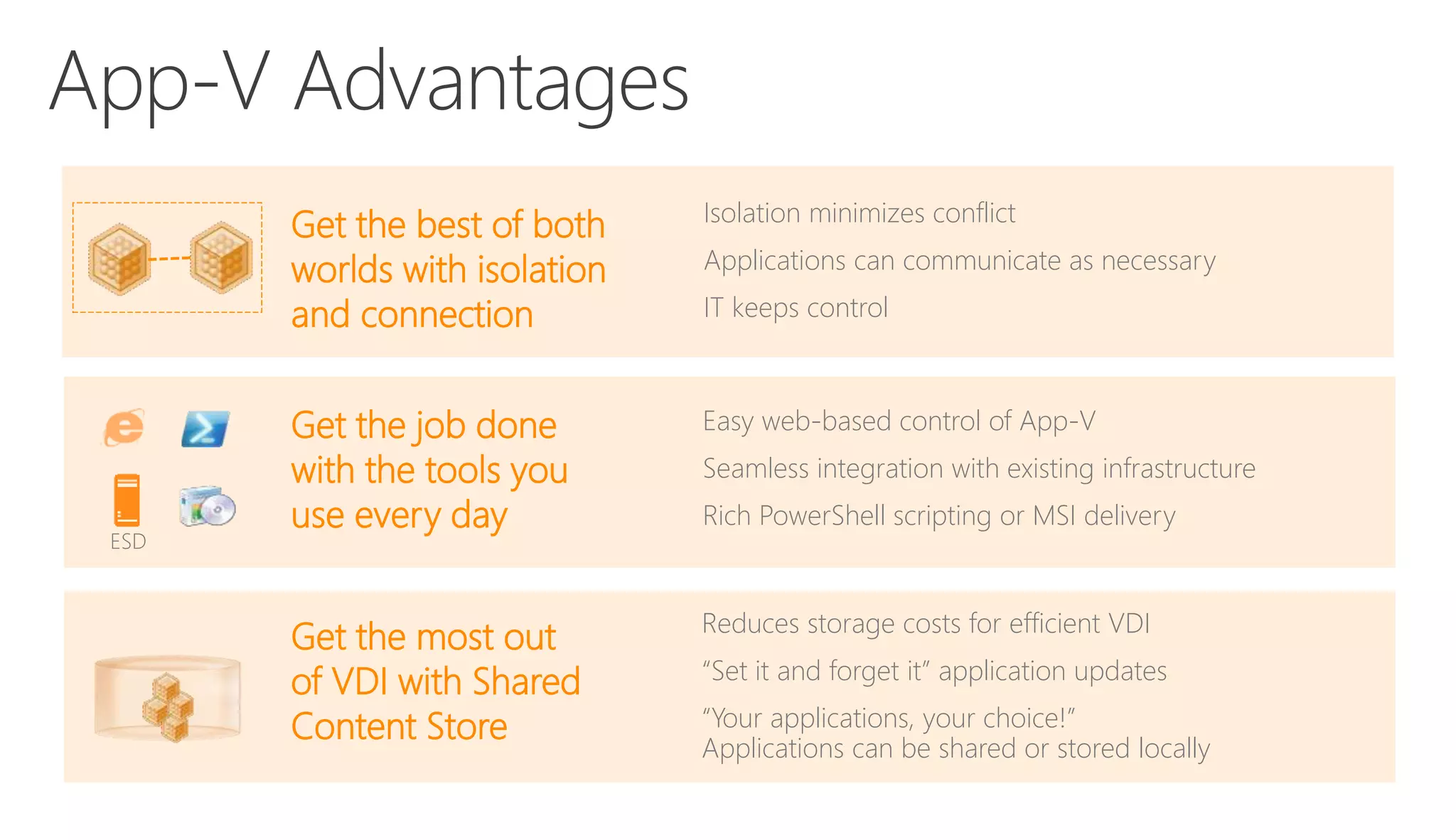 App-V Advantages

Get the best of both worlds with isolation and connection

Isolation minimizes conflict

Applications can communicate as necessary

IT keeps control

ESD

Get the job done with the tools you use every day

Easy web-based control of App-V

Seamless integration with existing infrastructure

Rich PowerShell scripting or MSI delivery

Get the most out of VDI with Shared Content Store

Reduces storage costs for efficient VDI

“Set it and forget it” application updates

“Your applications, your choice!”
Applications can be shared or stored locally